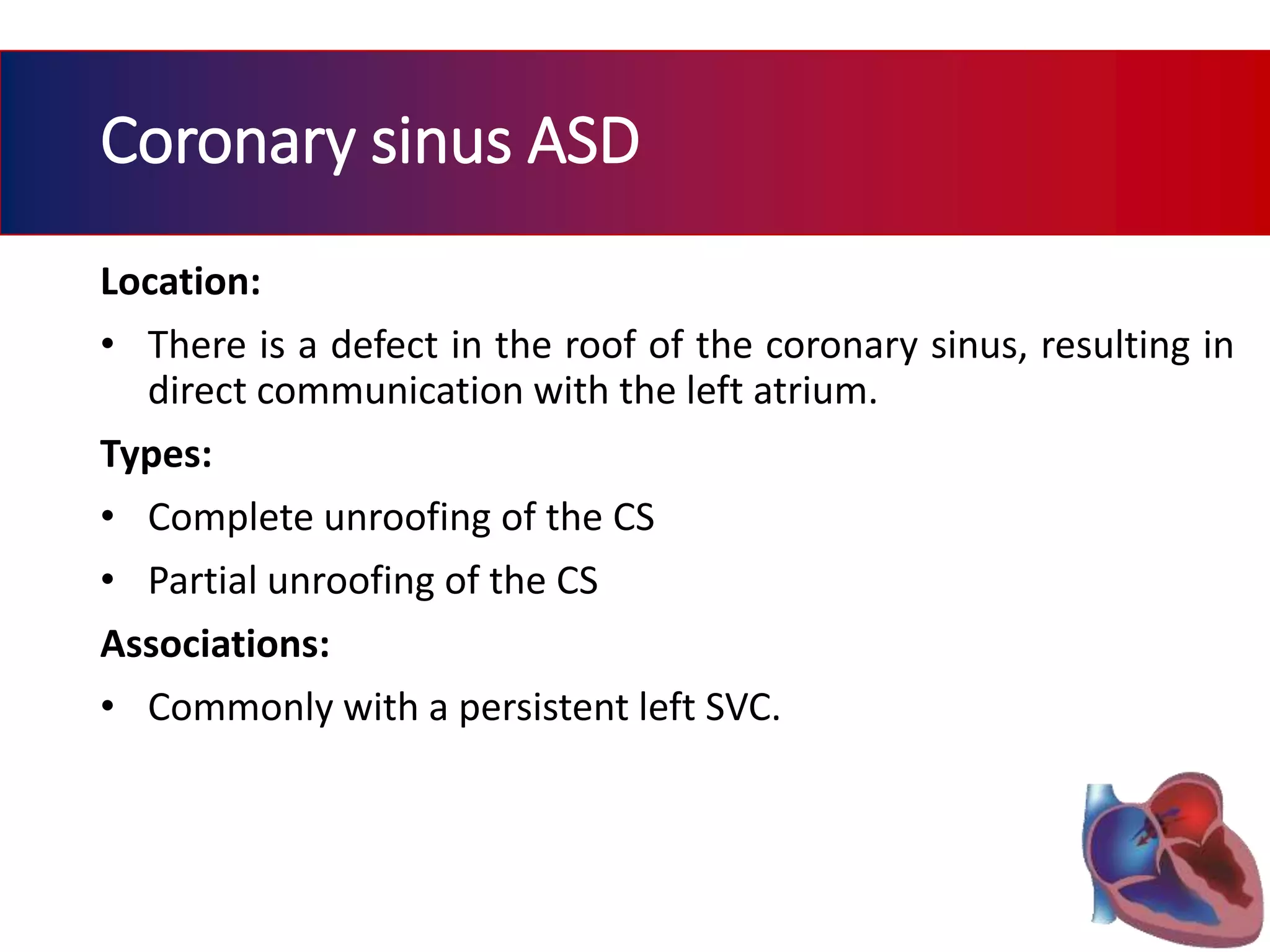 Coronary sinus ASD

Location:

• There is a defect in the roof of the coronary sinus, resulting in direct communication with the left atrium.

Types:

• Complete unroofing of the CS

• Partial unroofing of the CS

Associations:

• Commonly with a persistent left SVC.